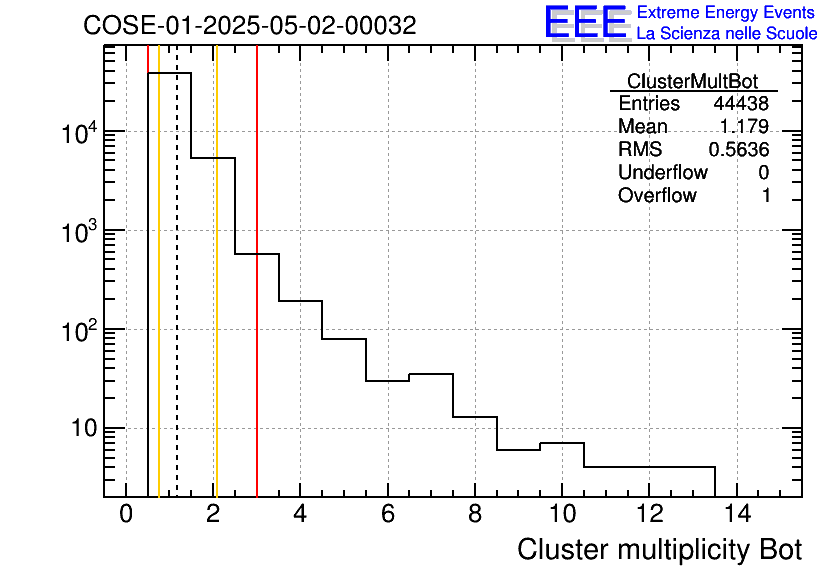 COSE-01-2025-05-02-00032

EEE Extreme Energy Events
La Scienza nelle Scuole

| ClusterMultBot | |
|---|---|
| Entries | 44438 |
| Mean | 1.179 |
| RMS | 0.5636 |
| Underflow | 0 |
| Overflow | 1 |

$10^4$
$10^3$
$10^2$
10

0 2 4 6 8 10 12 14

Cluster multiplicity Bot